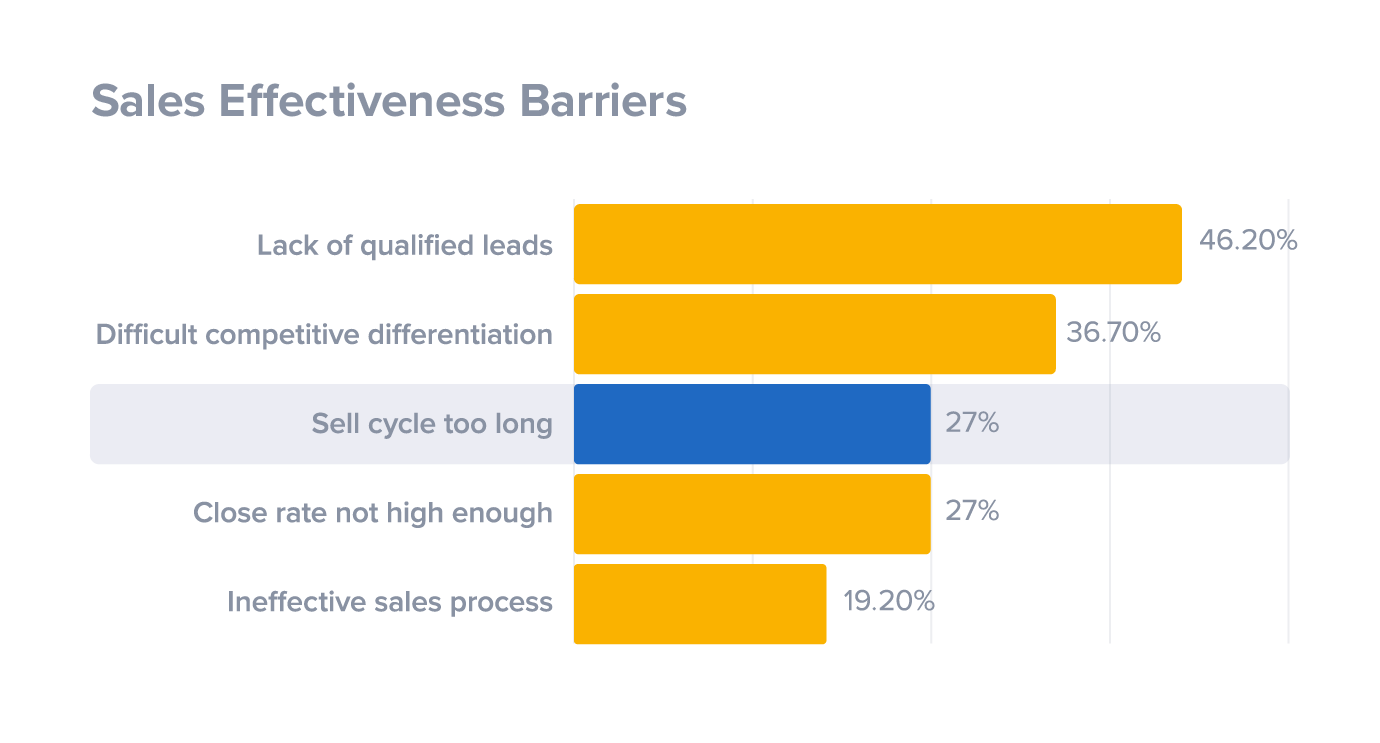 Sales Effectiveness Barriers

Lack of qualified leads 46.20%
Difficult competitive differentiation 36.70%
Sell cycle too long 27%
Close rate not high enough 27%
Ineffective sales process 19.20%